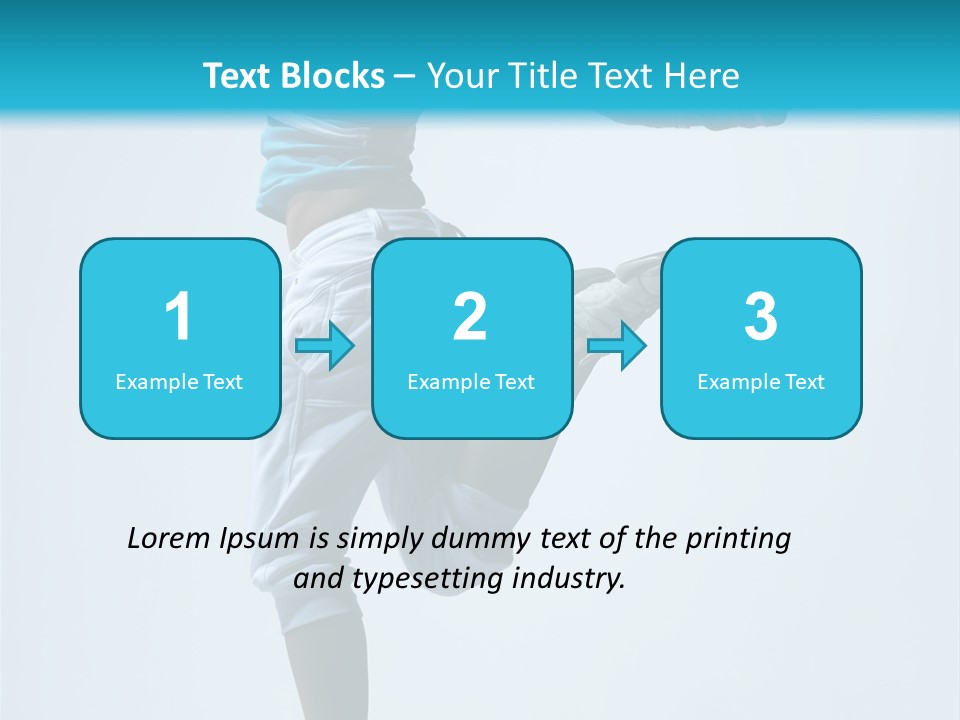 Text Blocks – Your Title Text Here

1
Example Text

2
Example Text

3
Example Text

Lorem Ipsum is simply dummy text of the printing and typesetting industry.